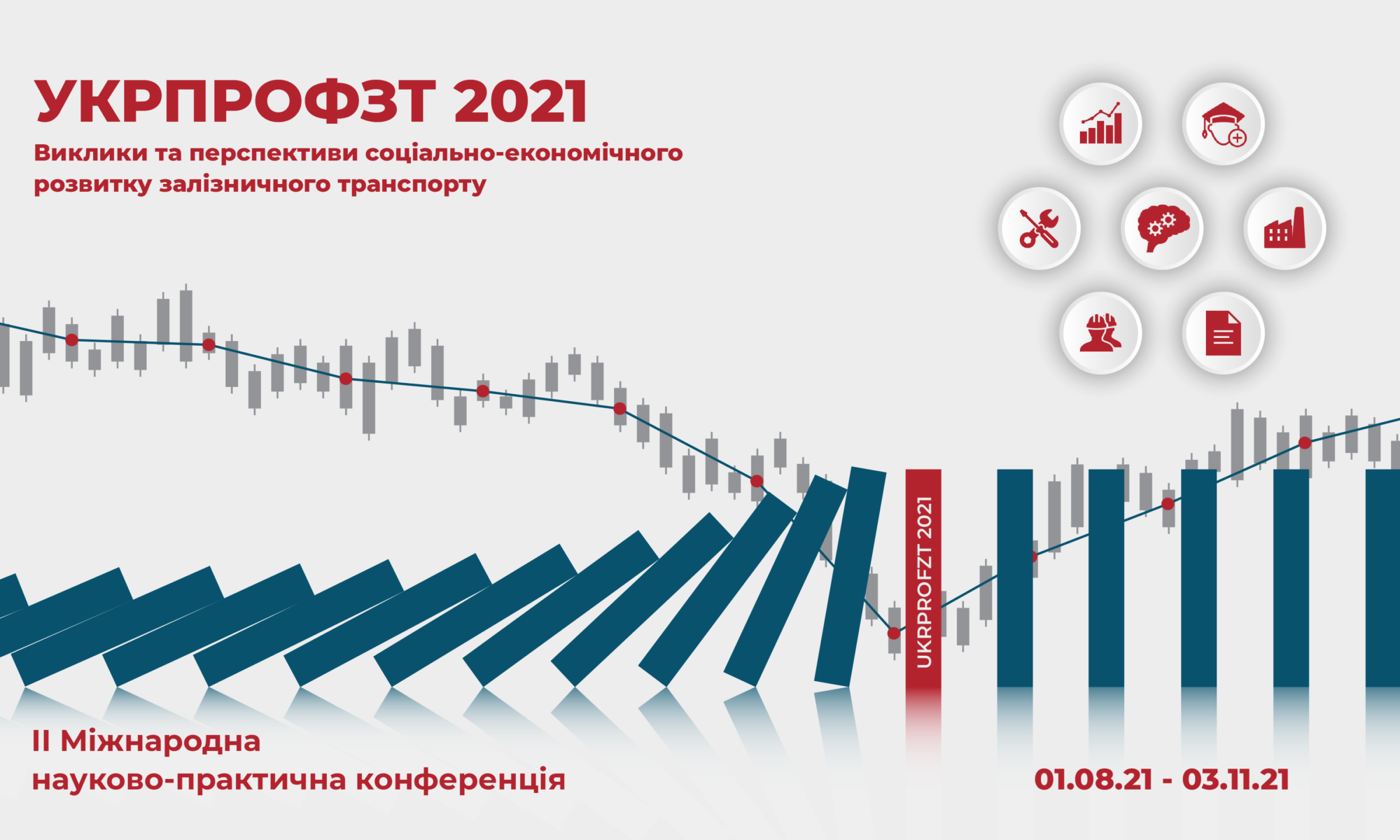 УКРПРОФЗТ 2021

Виклики та перспективи соціально-економічного розвитку залізничного транспорту

UKRPROFZT 2021

II Міжнародна науково-практична конференція

01.08.21 - 03.11.21